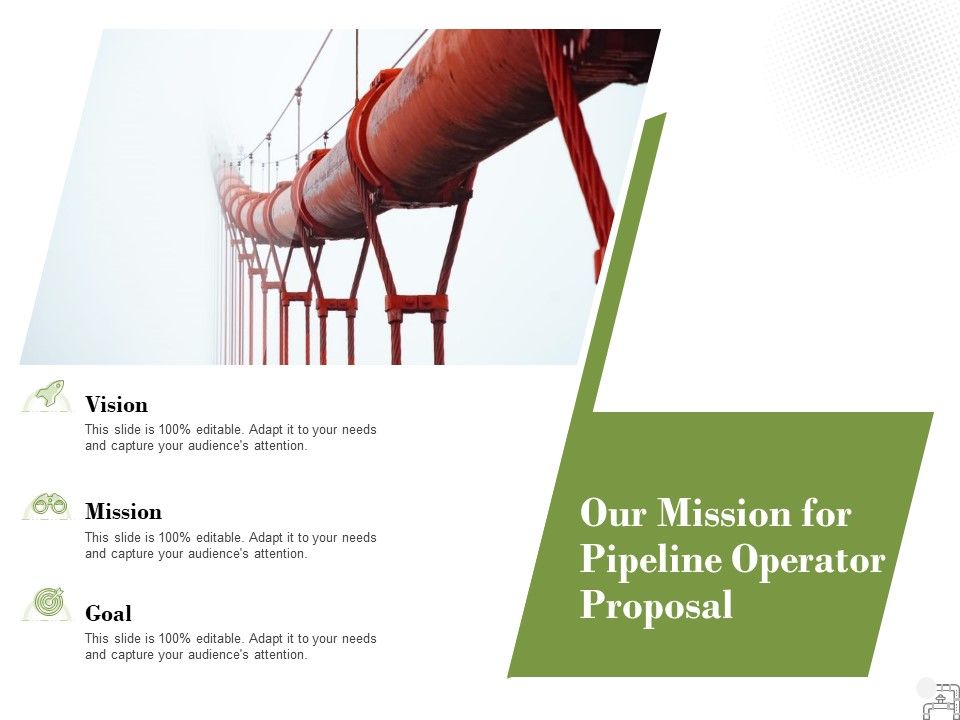 Vision
This slide is 100% editable. Adapt it to your needs and capture your audience's attention.

Mission
This slide is 100% editable. Adapt it to your needs and capture your audience's attention.

Goal
This slide is 100% editable. Adapt it to your needs and capture your audience's attention.

Our Mission for Pipeline Operator Proposal